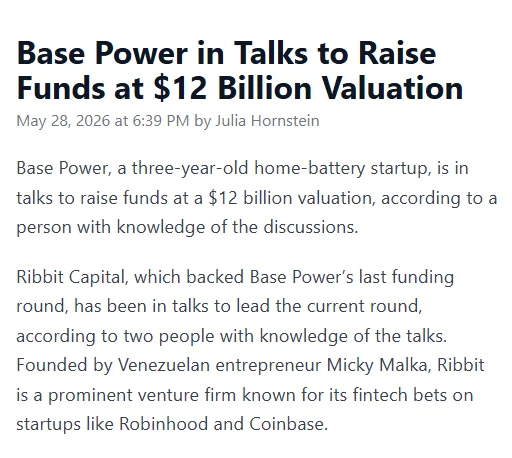 Base Power in Talks to Raise Funds at \$12 Billion Valuation

May 28, 2026 at 6:39 PM by Julia Hornstein

Base Power, a three-year-old home-battery startup, is in talks to raise funds at a \$12 billion valuation, according to a person with knowledge of the discussions.

Ribbit Capital, which backed Base Power's last funding round, has been in talks to lead the current round, according to two people with knowledge of the talks. Founded by Venezuelan entrepreneur Micky Malka, Ribbit is a prominent venture firm known for its fintech bets on startups like Robinhood and Coinbase.